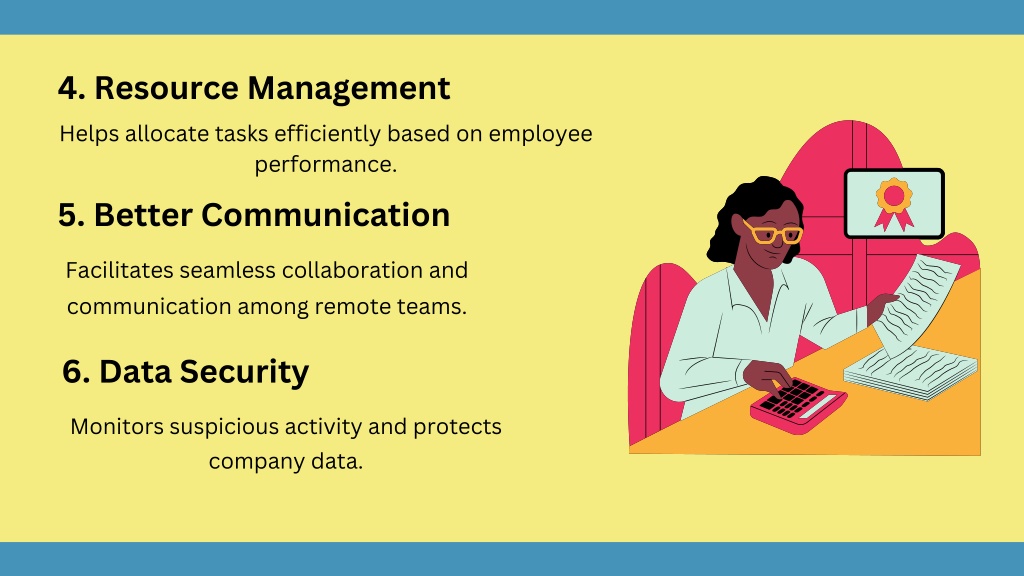 4. Resource Management

Helps allocate tasks efficiently based on employee performance.

5. Better Communication

Facilitates seamless collaboration and communication among remote teams.

6. Data Security

Monitors suspicious activity and protects company data.